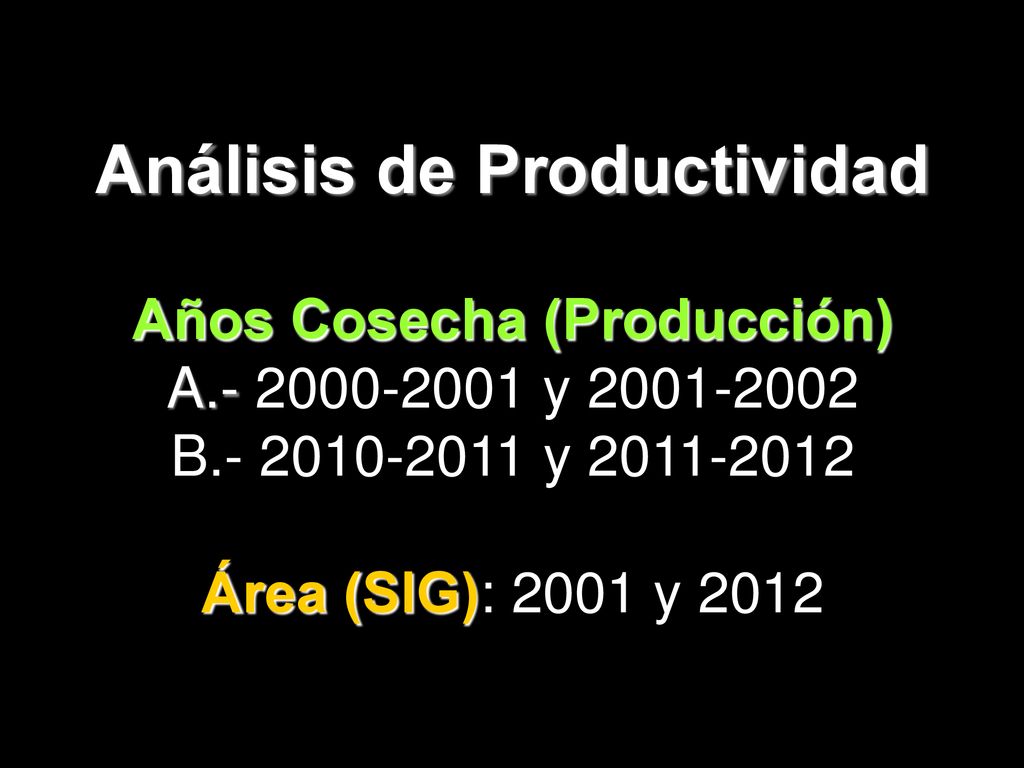 Análisis de Productividad

Años Cosecha (Producción)
A.- 2000-2001 y 2001-2002
B.- 2010-2011 y 2011-2012

Área (SIG): 2001 y 2012